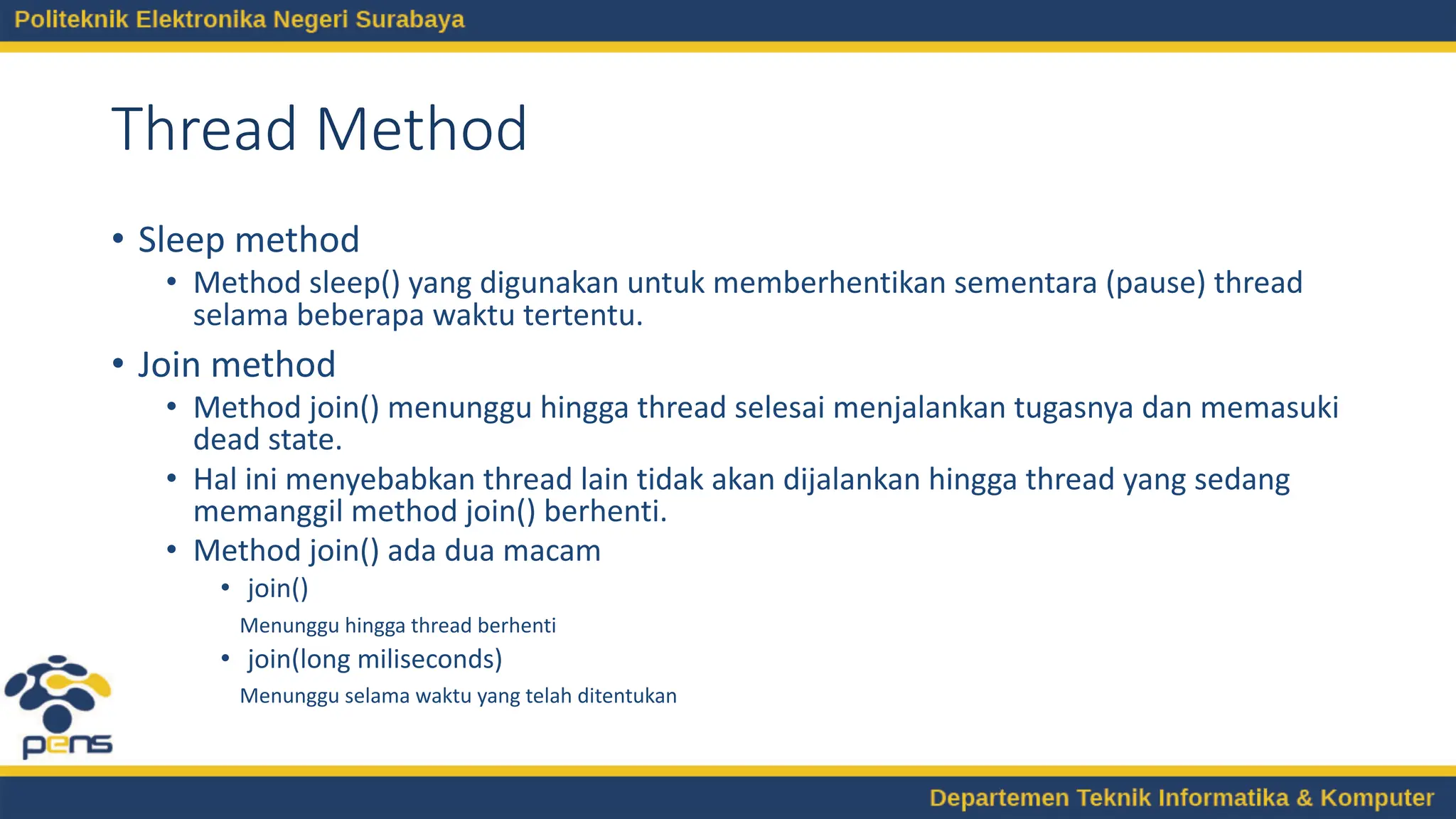 Politeknik Elektronika Negeri Surabaya

Thread Method

• Sleep method
  • Method sleep() yang digunakan untuk memberhentikan sementara (pause) thread selama beberapa waktu tertentu.
• Join method
  • Method join() menunggu hingga thread selesai menjalankan tugasnya dan memasuki dead state.
  • Hal ini menyebabkan thread lain tidak akan dijalankan hingga thread yang sedang memanggil method join() berhenti.
  • Method join() ada dua macam
    • join()
      Menunggu hingga thread berhenti
    • join(long miliseconds)
      Menunggu selama waktu yang telah ditentukan

pens

Departemen Teknik Informatika & Komputer